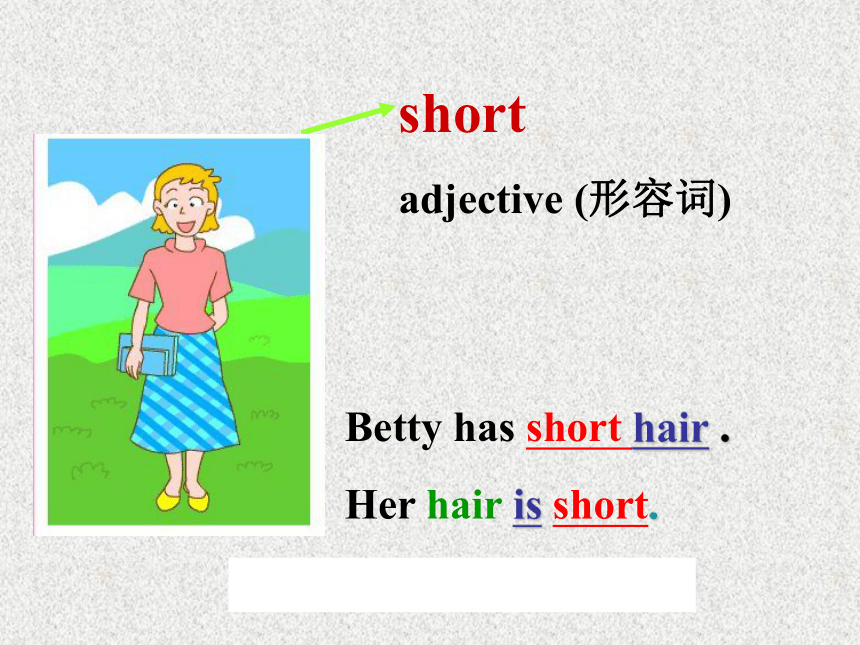 short

adjective (形容词)

Betty has short hair .

Her hair is short.